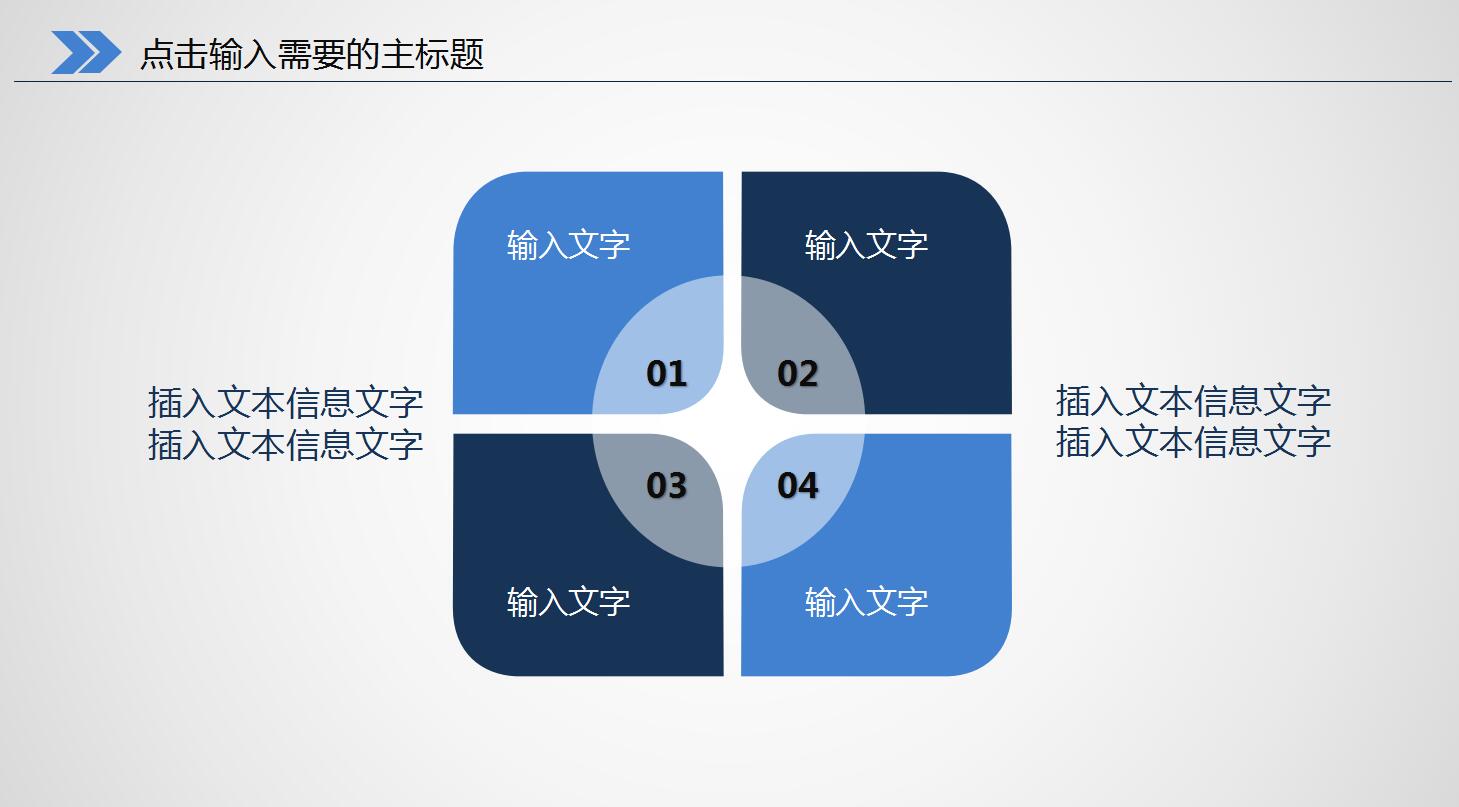 点击输入需要的主标题

输入文字

输入文字

01

02

插入文本信息文字
插入文本信息文字

插入文本信息文字
插入文本信息文字

03

04

输入文字

输入文字